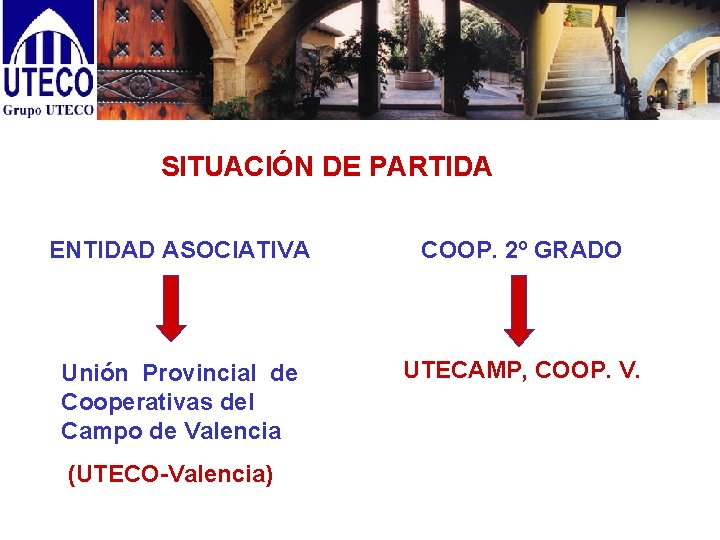 UTECO
Grupo UTECO

SITUACIÓN DE PARTIDA

ENTIDAD ASOCIATIVA

Unión Provincial de Cooperativas del Campo de Valencia

(UTECO-Valencia)

COOP. 2º GRADO

UTECAMP, COOP. V.